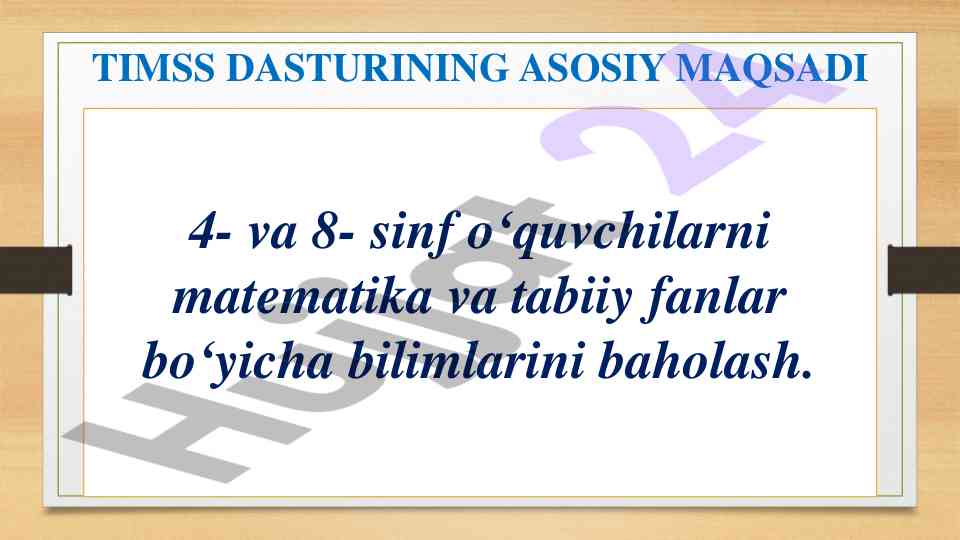 TIMSS DASTURINING ASOSIY MAQSADI

4- va 8- sinf o‘quvchilarni matematika va tabiiy fanlar bo‘yicha bilimlarini baholash.

Hujjat 24